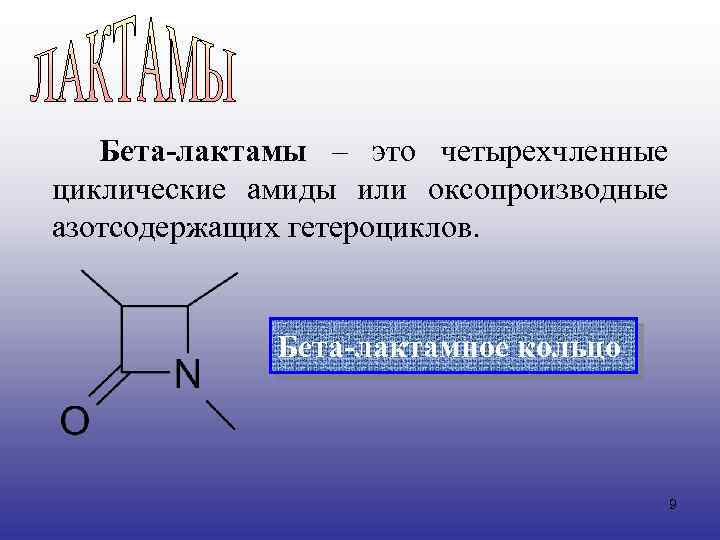 ЛАКТАМЫ

Бета-лактамы – это четырехчленные циклические амиды или оксопроизводные азотсодержащих гетероциклов.

N
O

Бета-лактамное кольцо

9